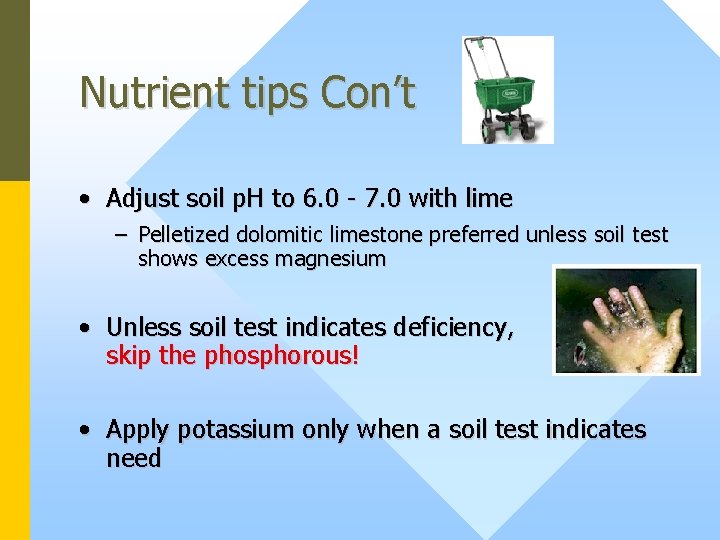 Nutrient tips Con't

• Adjust soil pH to 6.0 - 7.0 with lime

– Pelletized dolomitic limestone preferred unless soil test shows excess magnesium

• Unless soil test indicates deficiency, skip the phosphorous!

• Apply potassium only when a soil test indicates need